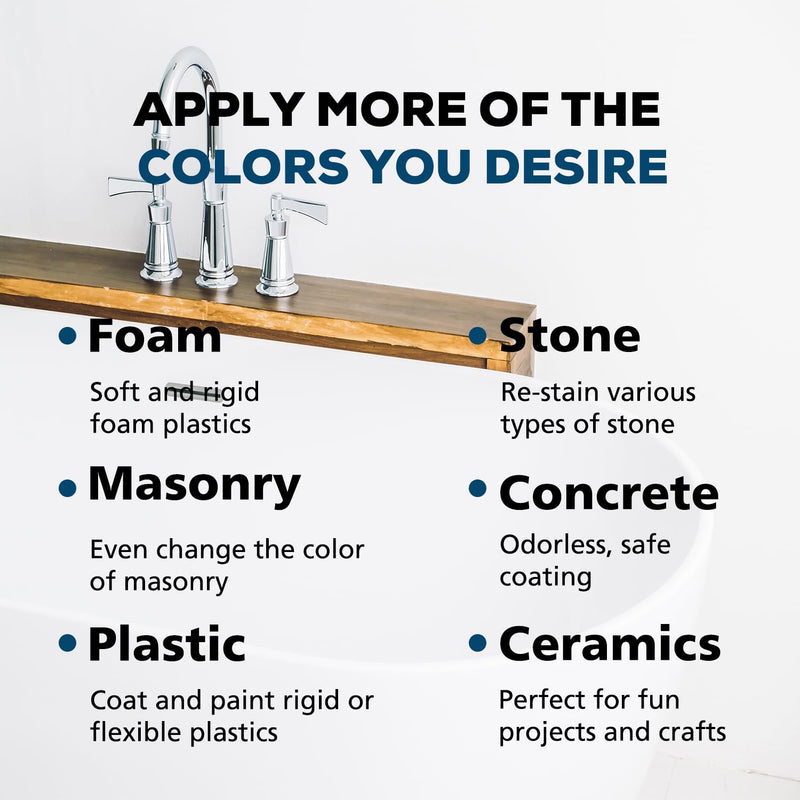 APPLY MORE OF THE COLORS YOU DESIRE

• Foam

Soft and rigid foam plastics

• Masonry

Even change the color of masonry

• Plastic

Coat and paint rigid or flexible plastics

• Stone

Re-stain various types of stone

• Concrete

Odorless, safe coating

• Ceramics

Perfect for fun projects and crafts